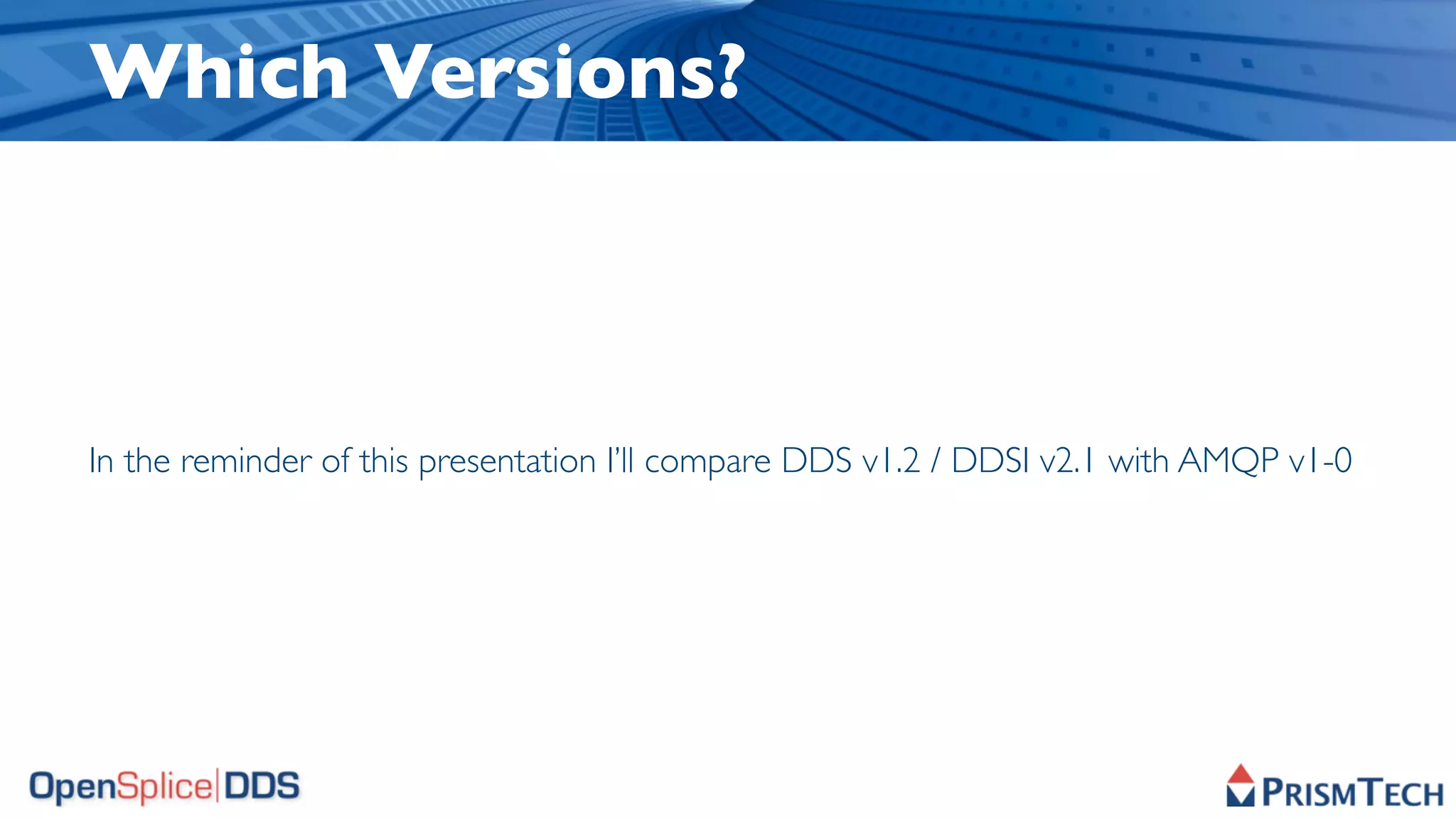 Which Versions?

In the reminder of this presentation I'll compare DDS v1.2 / DDSI v2.1 with AMQP v1-0

OpenSplice|DDS

PRISMTECH